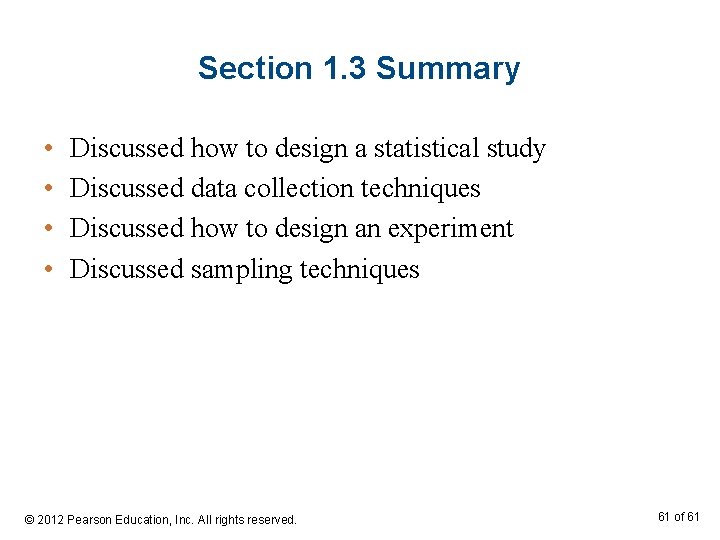 Section 1.3 Summary

• Discussed how to design a statistical study
• Discussed data collection techniques
• Discussed how to design an experiment
• Discussed sampling techniques

© 2012 Pearson Education, Inc. All rights reserved.

61 of 61